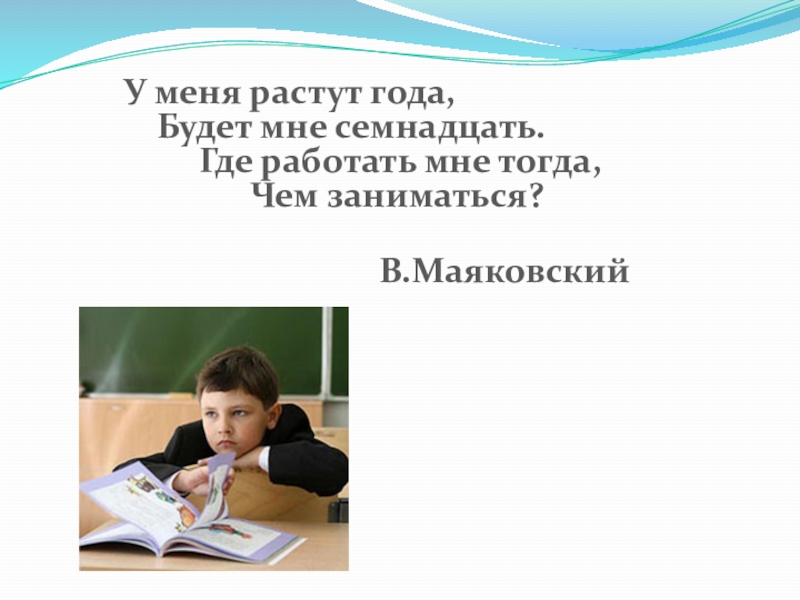 У меня растут года,
Будет мне семнадцать.
Где работать мне тогда,
Чем заниматься?

В.Маяковский